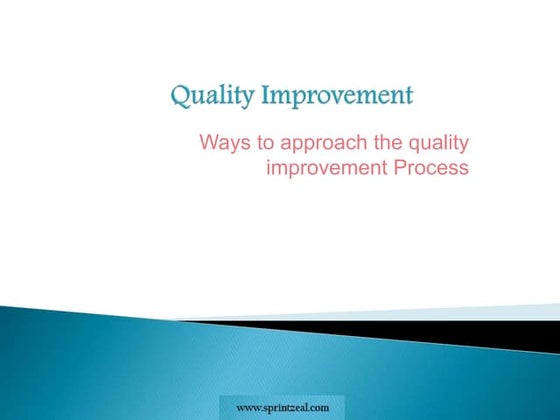 Quality Improvement

Ways to approach the quality improvement Process

www.sprintzeal.com